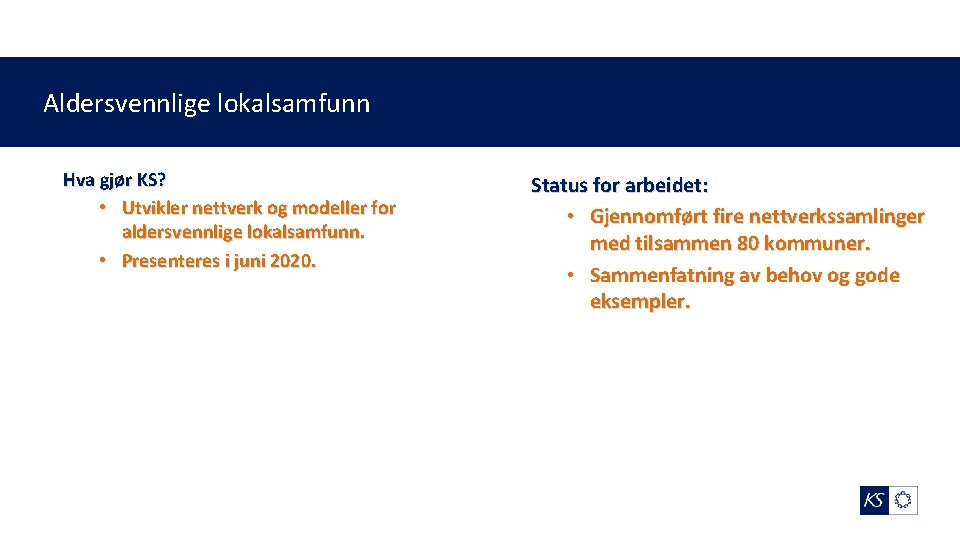 Aldersvennlige lokalsamfunn

Hva gjør KS?
• Utvikler nettverk og modeller for aldersvennlige lokalsamfunn.
• Presenteres i juni 2020.

Status for arbeidet:
• Gjennomført fire nettverkssamlinger med tilsammen 80 kommuner.
• Sammenfatning av behov og gode eksempler.

KS